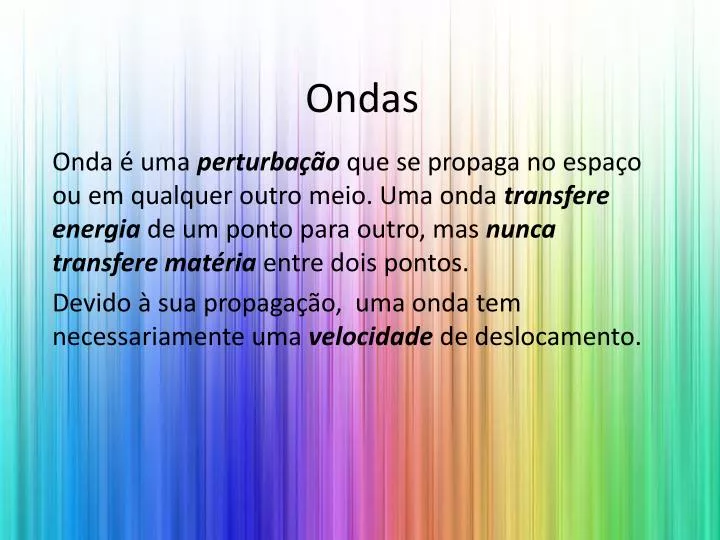 Ondas

Onda é uma perturbação que se propaga no espaço ou em qualquer outro meio. Uma onda transfere energia de um ponto para outro, mas nunca transfere matéria entre dois pontos.

Devido à sua propagação,  uma onda tem necessariamente uma velocidade de deslocamento.